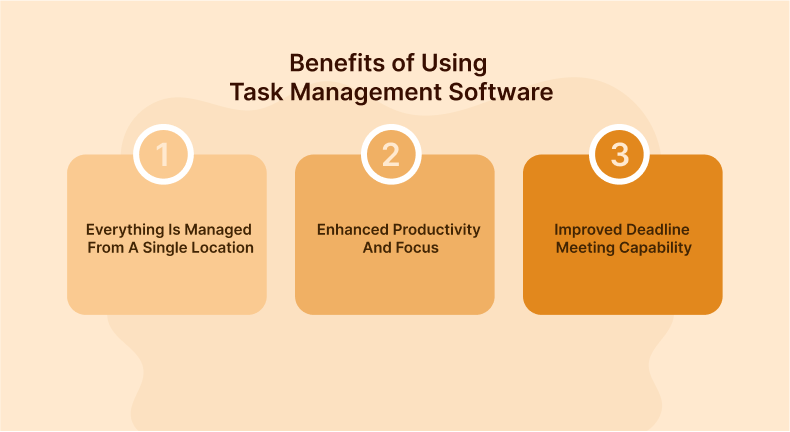 Benefits of Using
Task Management Software

1

Everything Is Managed From A Single Location

2

Enhanced Productivity And Focus

3

Improved Deadline Meeting Capability